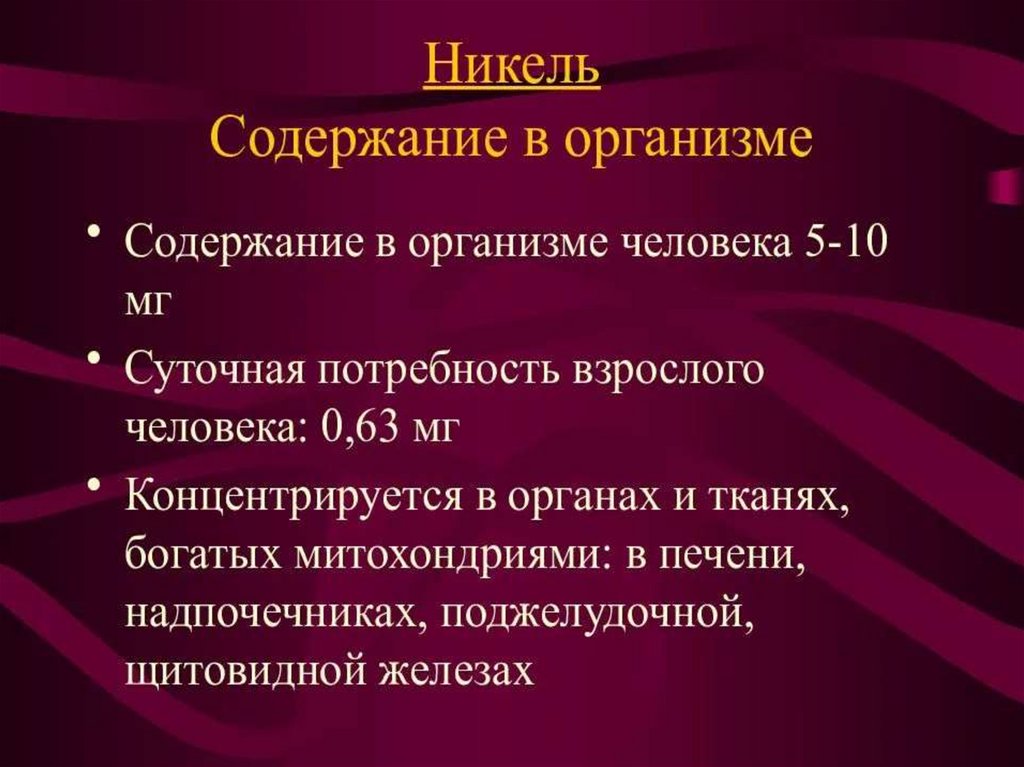 Никель
Содержание в организме

• Содержание в организме человека 5-10 мг

• Суточная потребность взрослого человека: 0,63 мг

• Концентрируется в органах и тканях, богатых митохондриями: в печени, надпочечниках, поджелудочной, щитовидной железах